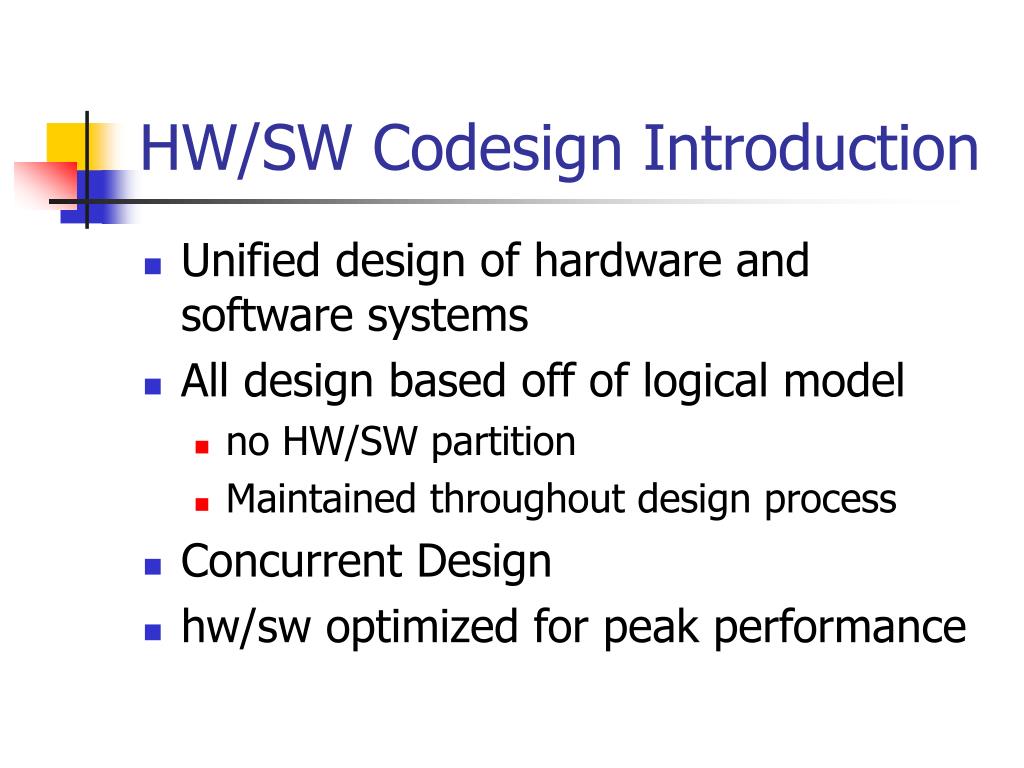 HW/SW Codesign Introduction

- Unified design of hardware and software systems
- All design based off of logical model
  - no HW/SW partition
  - Maintained throughout design process
- Concurrent Design
- hw/sw optimized for peak performance